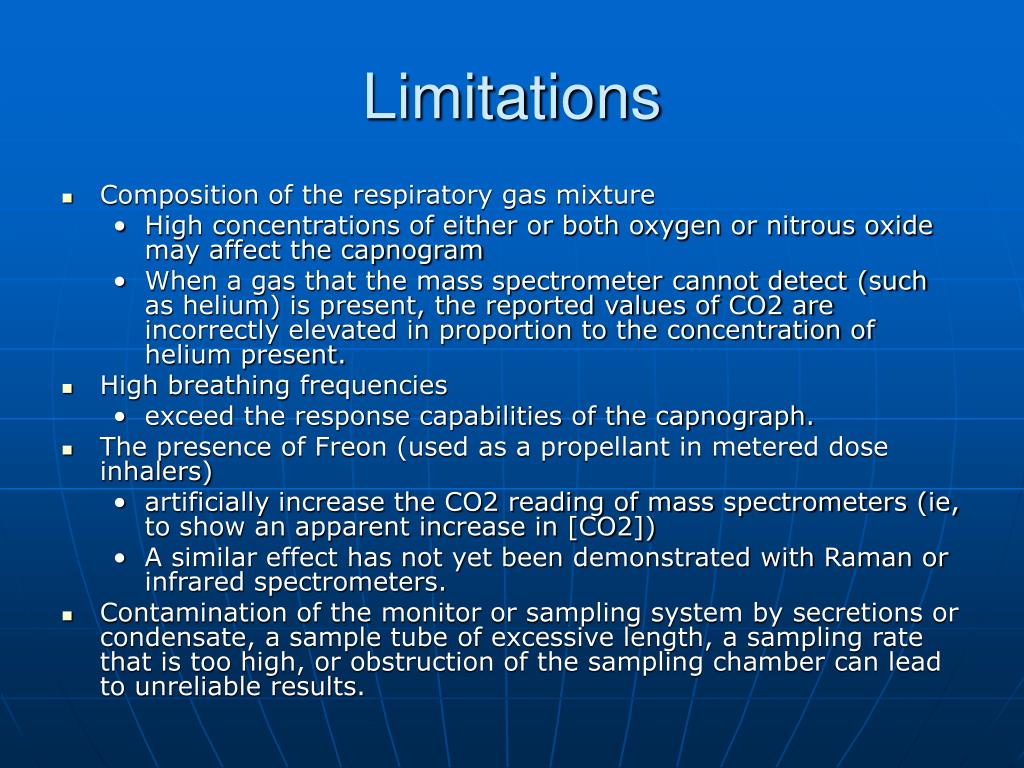 Limitations

- Composition of the respiratory gas mixture
  - High concentrations of either or both oxygen or nitrous oxide may affect the capnogram
  - When a gas that the mass spectrometer cannot detect (such as helium) is present, the reported values of CO2 are incorrectly elevated in proportion to the concentration of helium present.
- High breathing frequencies
  - exceed the response capabilities of the capnograph.
- The presence of Freon (used as a propellant in metered dose inhalers)
  - artificially increase the CO2 reading of mass spectrometers (ie, to show an apparent increase in [CO2])
  - A similar effect has not yet been demonstrated with Raman or infrared spectrometers.
- Contamination of the monitor or sampling system by secretions or condensate, a sample tube of excessive length, a sampling rate that is too high, or obstruction of the sampling chamber can lead to unreliable results.